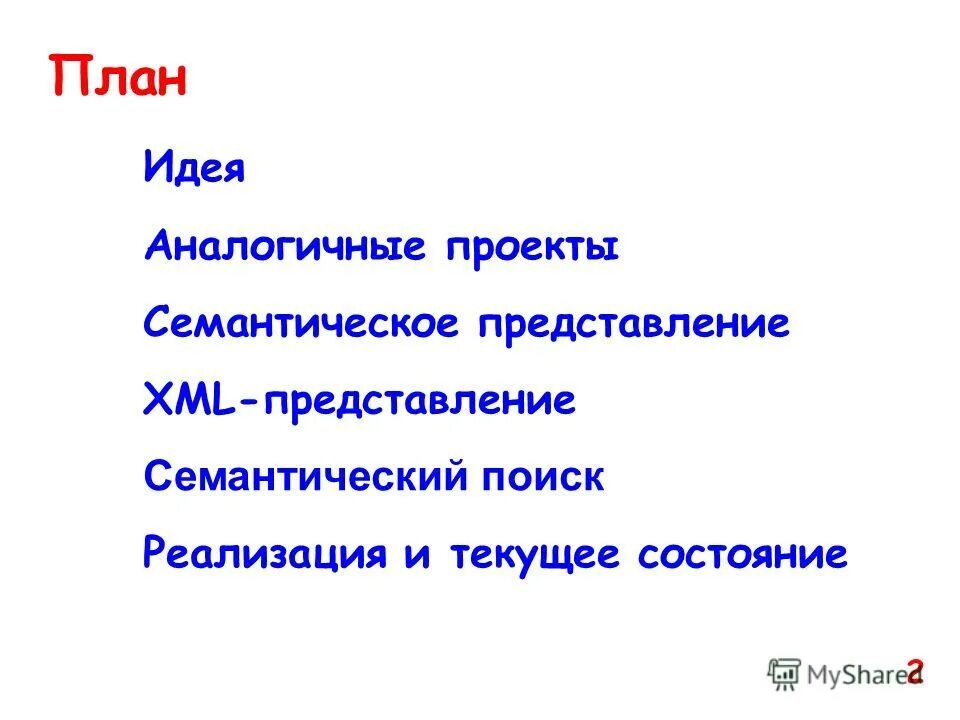 План

Идея

Аналогичные проекты

Семантическое представление

XML-представление

Семантический поиск

Реализация и текущее состояние

MyShared

2